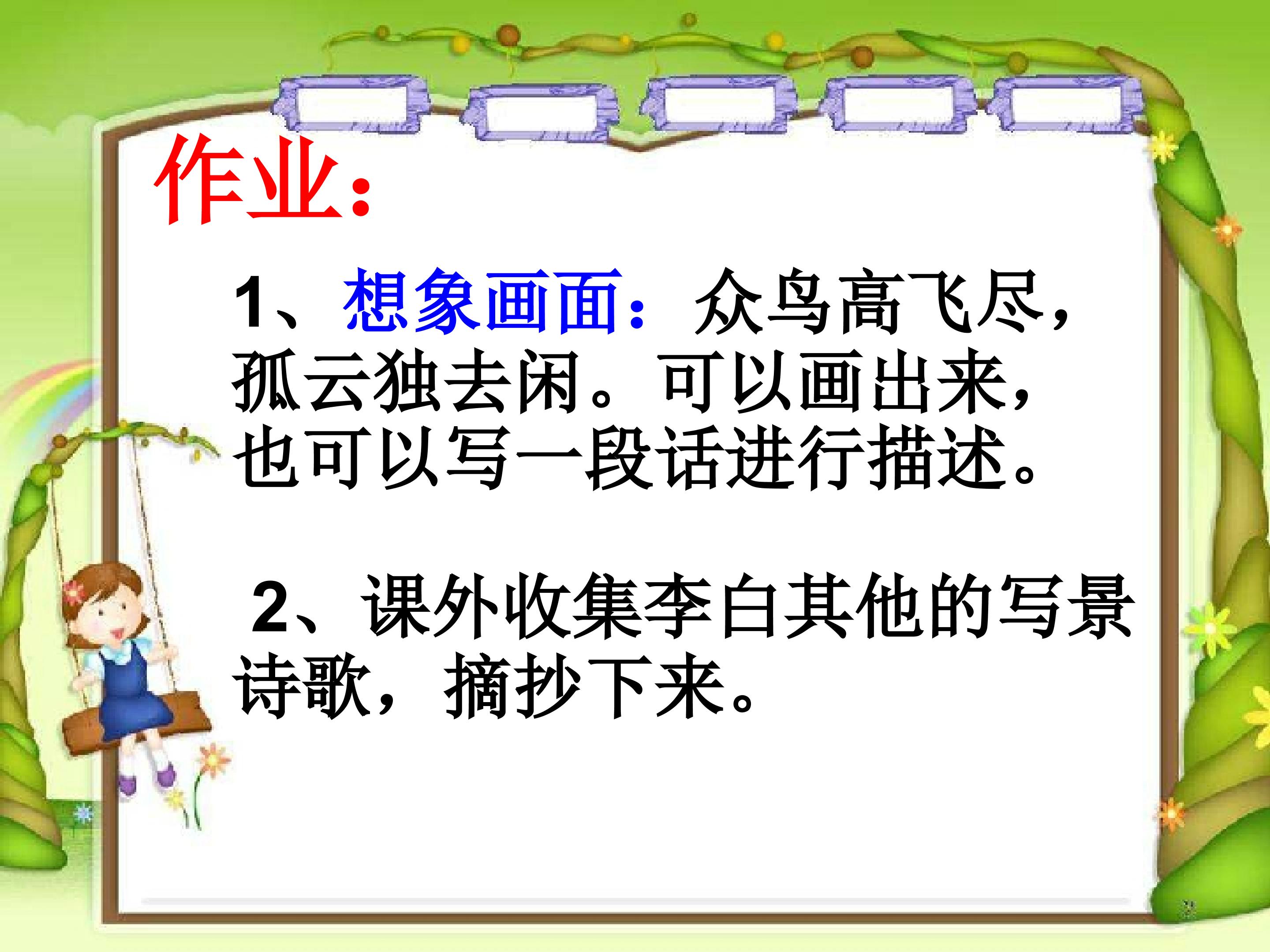 作业：

1、想象画面：众鸟高飞尽，孤云独去闲。可以画出来，也可以写一段话进行描述。

2、课外收集李白其他的写景诗歌，摘抄下来。